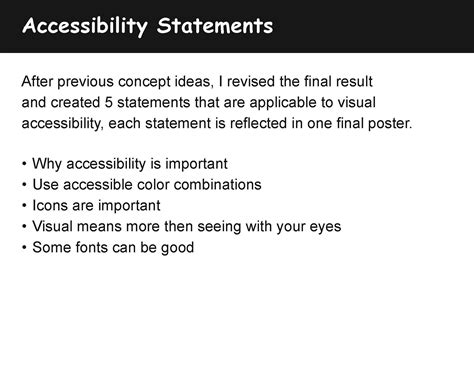 Accessibility Statements

After previous concept ideas, I revised the final result and created 5 statements that are applicable to visual accessibility, each statement is reflected in one final poster.

• Why accessibility is important
• Use accessible color combinations
• Icons are important
• Visual means more then seeing with your eyes
• Some fonts can be good